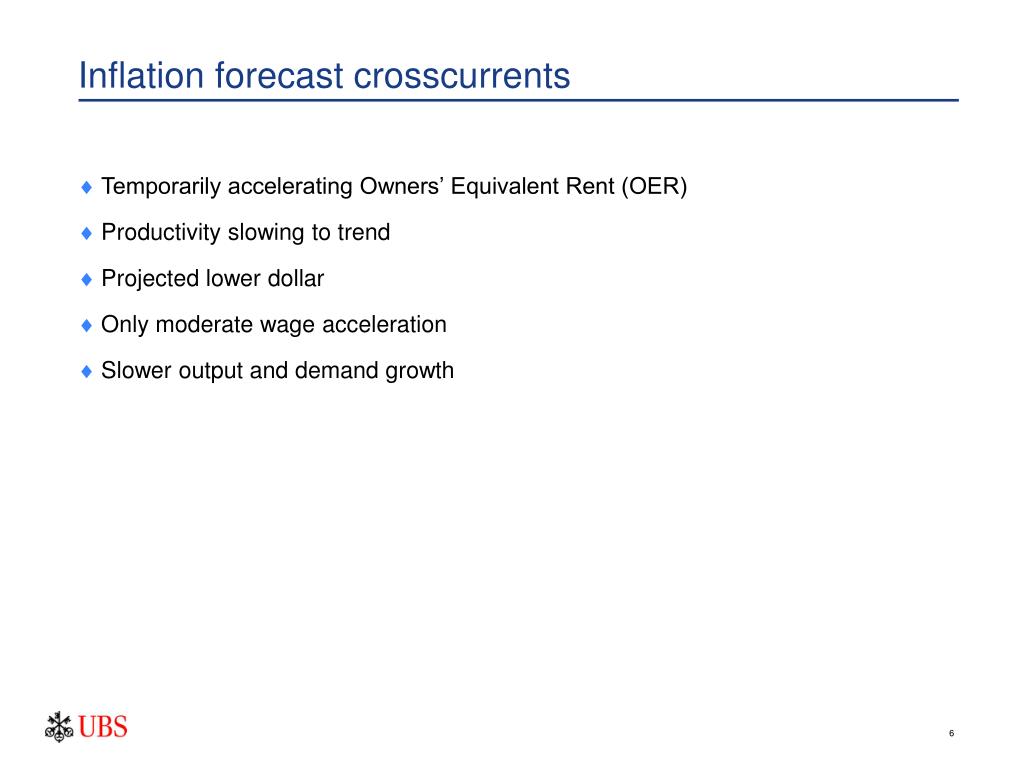 Inflation forecast crosscurrents

♦ Temporarily accelerating Owners' Equivalent Rent (OER)

♦ Productivity slowing to trend

♦ Projected lower dollar

♦ Only moderate wage acceleration

♦ Slower output and demand growth

UBS

6